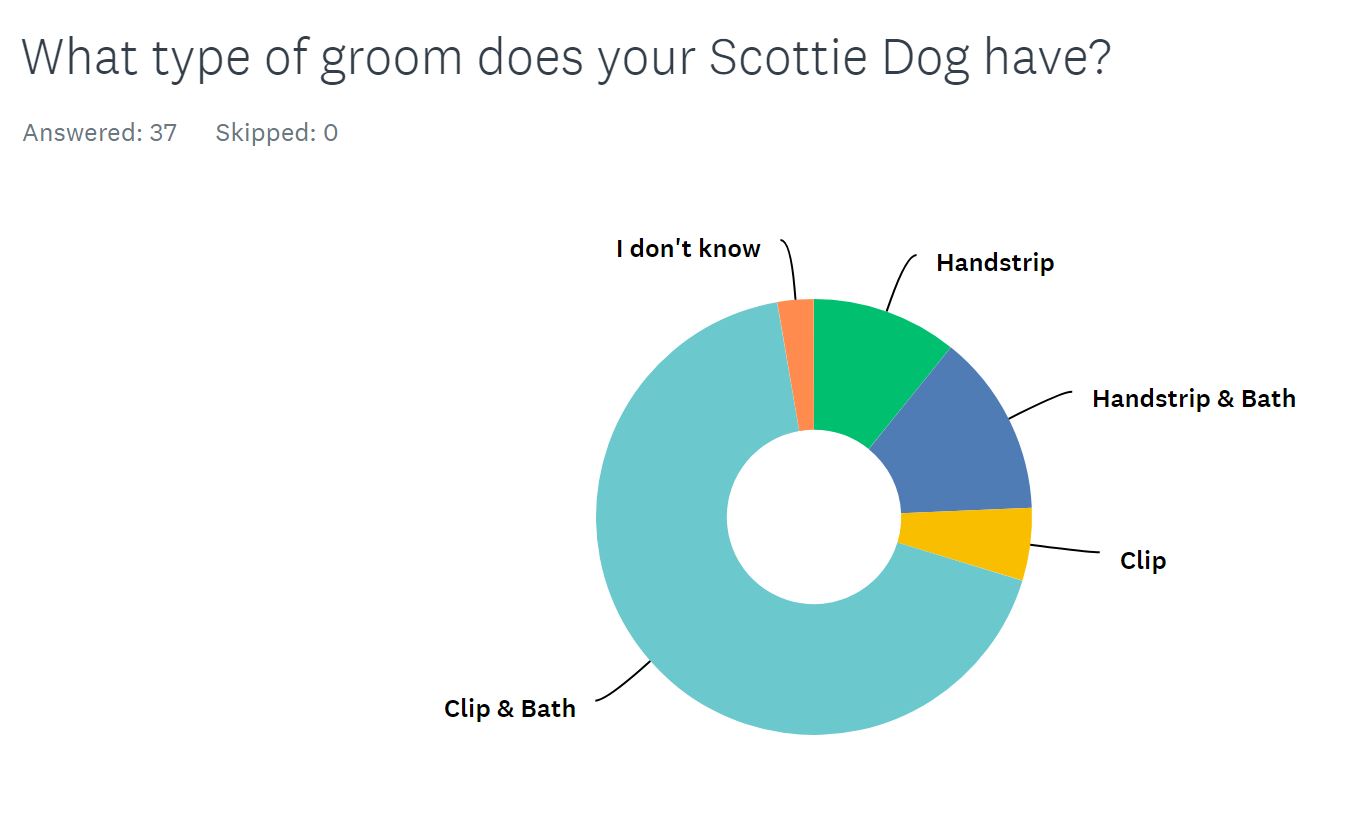 What type of groom does your Scottie Dog have?

Answered: 37 Skipped: 0

I don't know

Handstrip

Handstrip & Bath

Clip

Clip & Bath